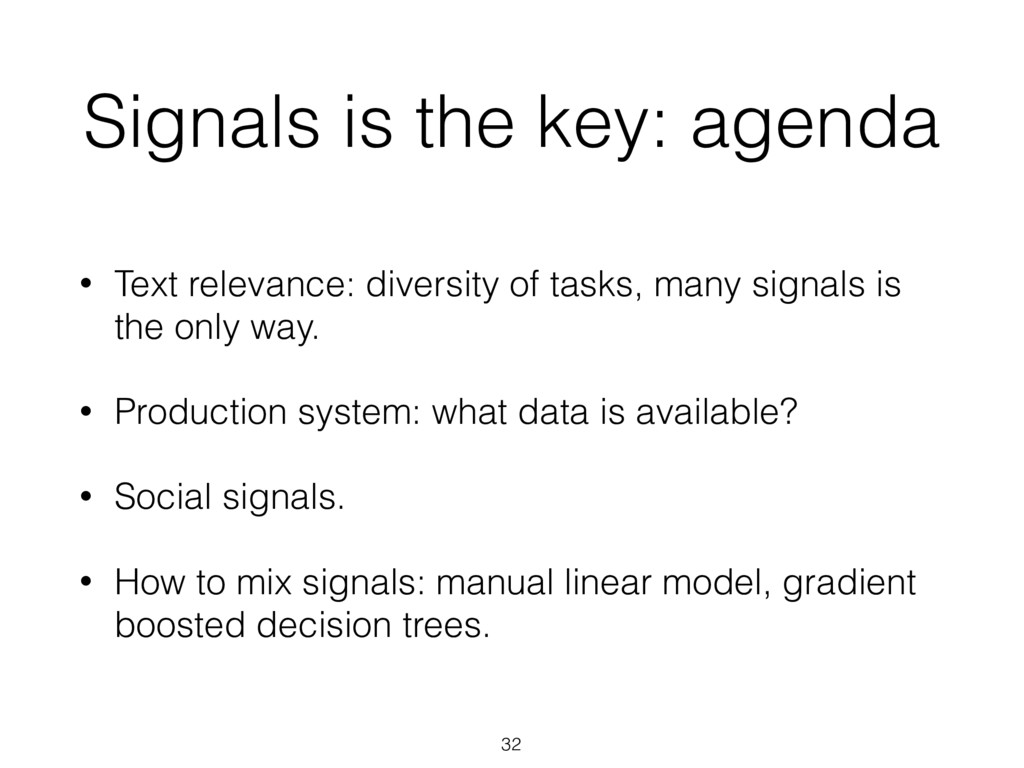 Signals is the key: agenda

• Text relevance: diversity of tasks, many signals is the only way.

• Production system: what data is available?

• Social signals.

• How to mix signals: manual linear model, gradient boosted decision trees.

32